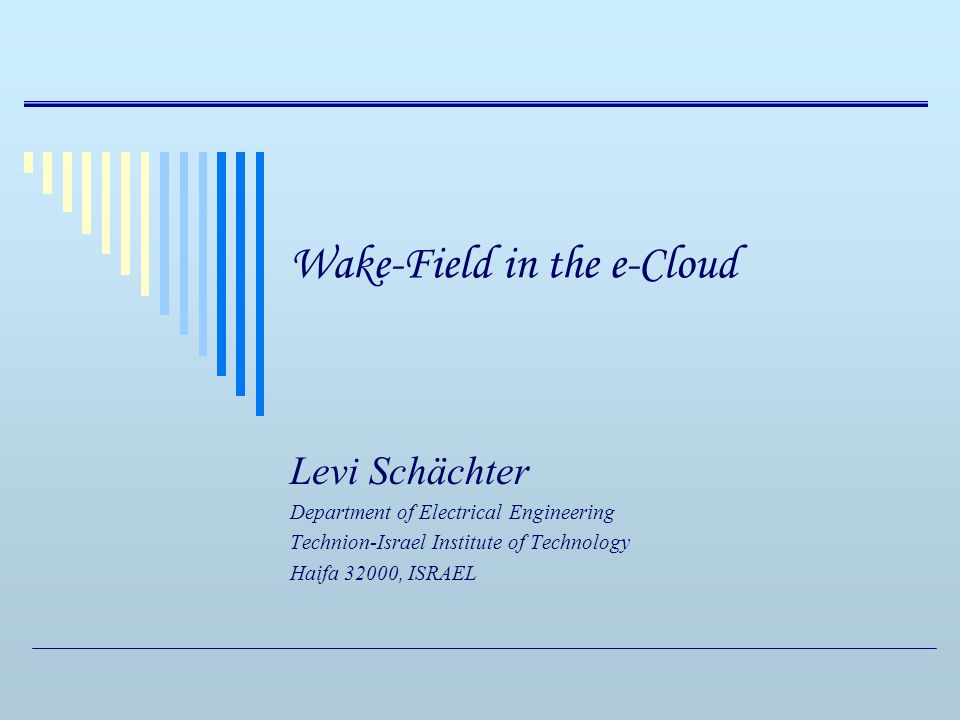 Wake-Field in the e-Cloud

Levi Schächter

Department of Electrical Engineering
Technion-Israel Institute of Technology
Haifa 32000, ISRAEL